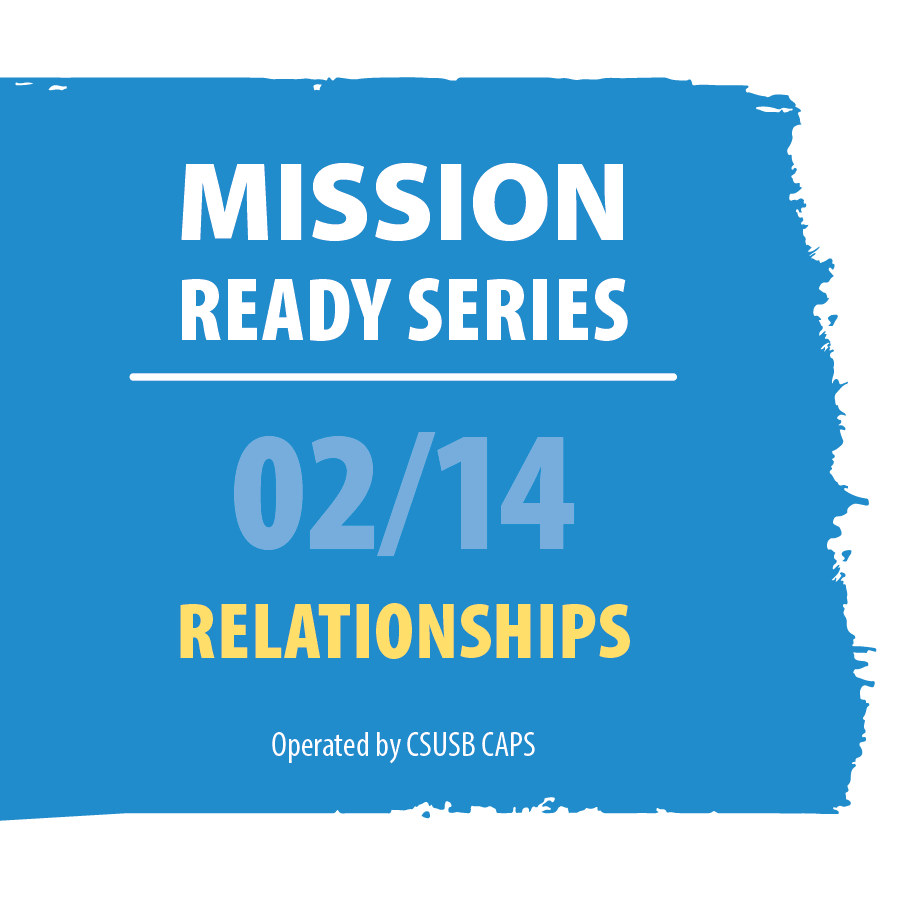 MISSION
READY SERIES

02/14

RELATIONSHIPS

Operated by CSUSB CAPS